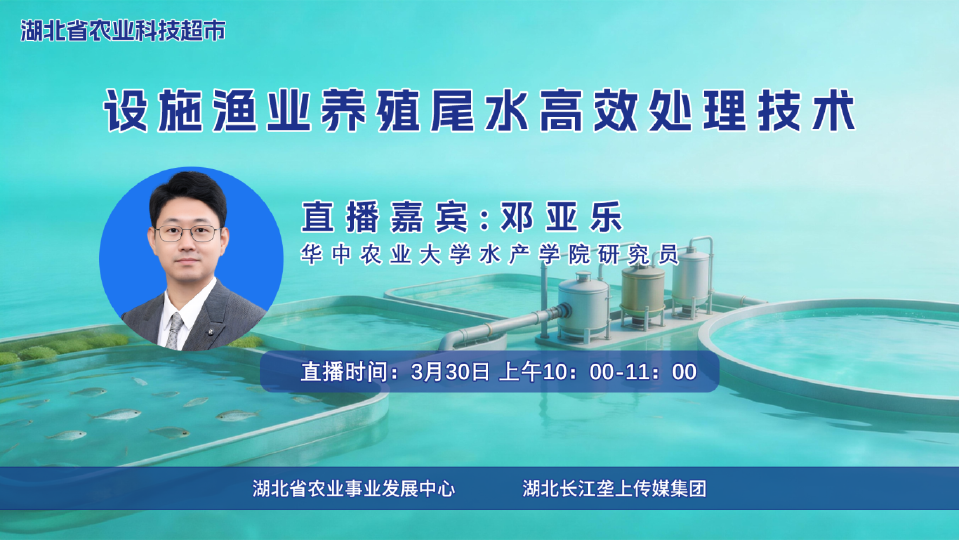 湖北省农业科技超市

设施渔业养殖尾水高效处理技术

直播嘉宾：邓亚乐

华中农业大学水产学院研究员

直播时间：3月30日 上午10：00-11：00

湖北省农业事业发展中心 湖北长江垄上传媒集团